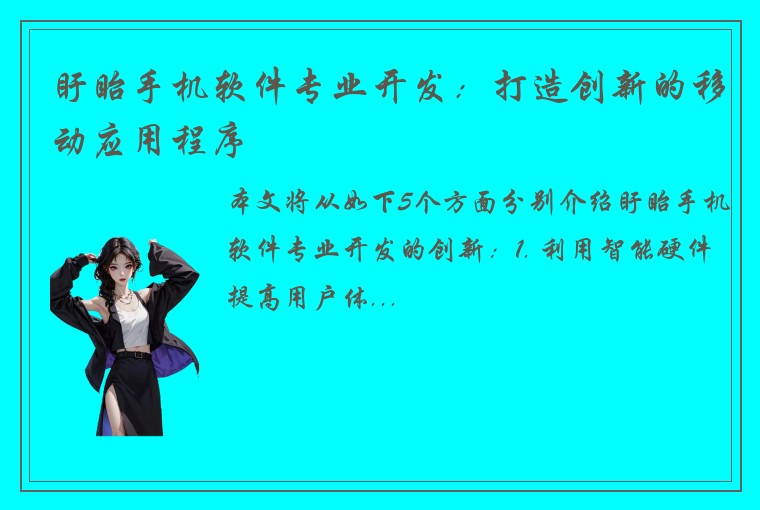 盱眙手机软件专业开发：打造创新的移动应用程序

本文将从如下5个方面分别介绍盱眙手机软件专业开发的创新：1. 利用智能硬件提高用户体...